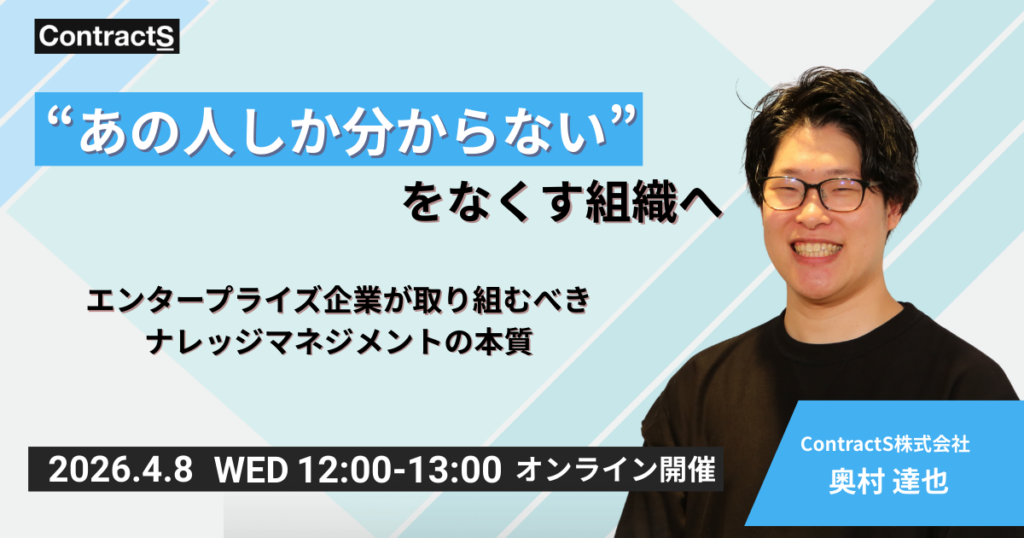 ContractS

“あの人しか分からない”
をなくす組織へ

エンタープライズ企業が取り組むべき
ナレッジマネジメントの本質

2026.4.8 WED 12:00-13:00 オンライン開催

ContractS株式会社
奥村 達也